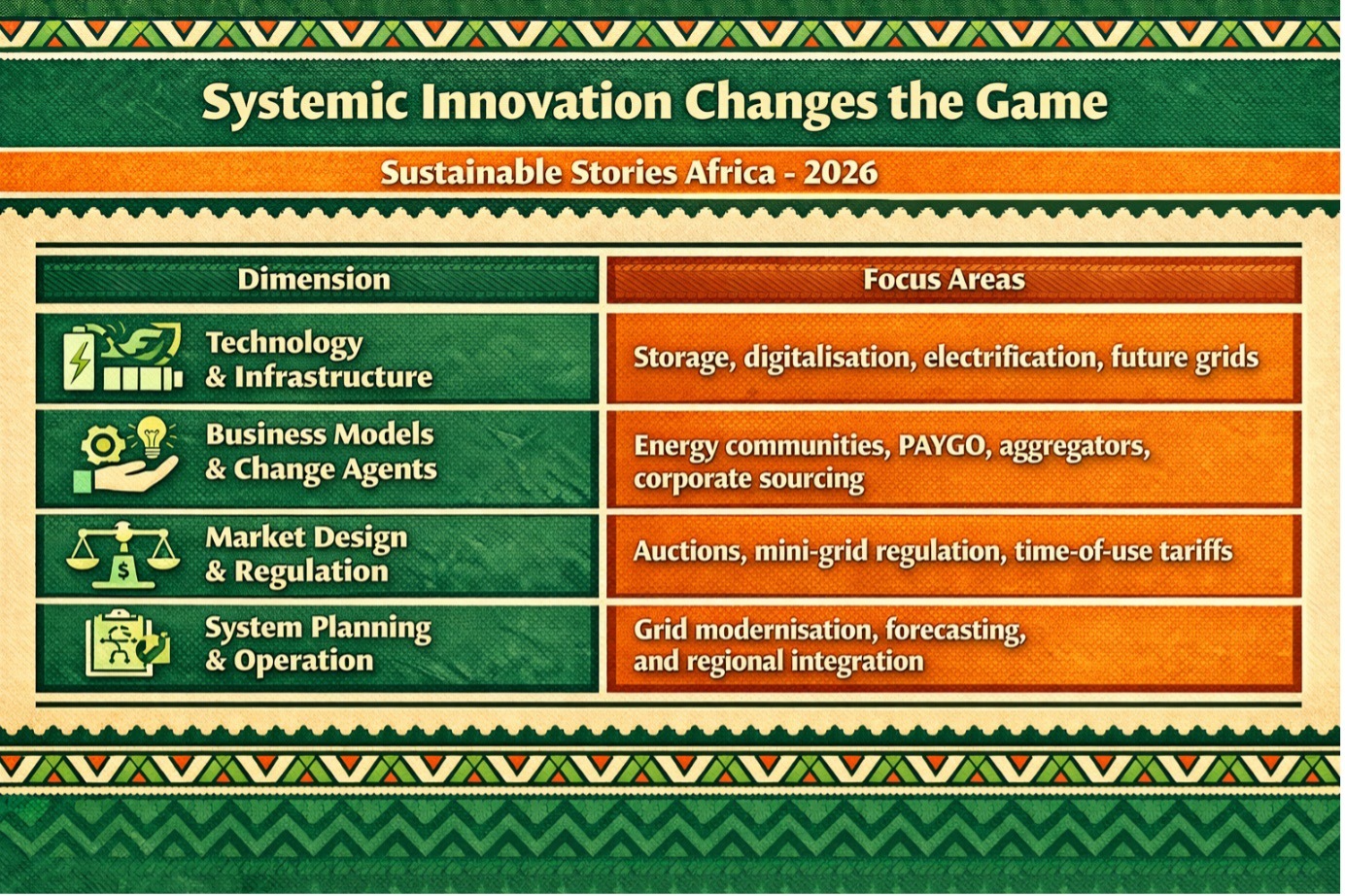 Systemic Innovation Changes the Game

Sustainable Stories Africa - 2026

| Dimension | Focus Areas |
|---|---|
| Technology & Infrastructure | Storage, digitalisation, electrification, future grids |
| Business Models & Change Agents | Energy communities, PAYGO, aggregators, corporate sourcing |
| Market Design & Regulation | Auctions, mini-grid regulation, time-of-use tariffs |
| System Planning & Operation | Grid modernisation, forecasting, and regional integration |